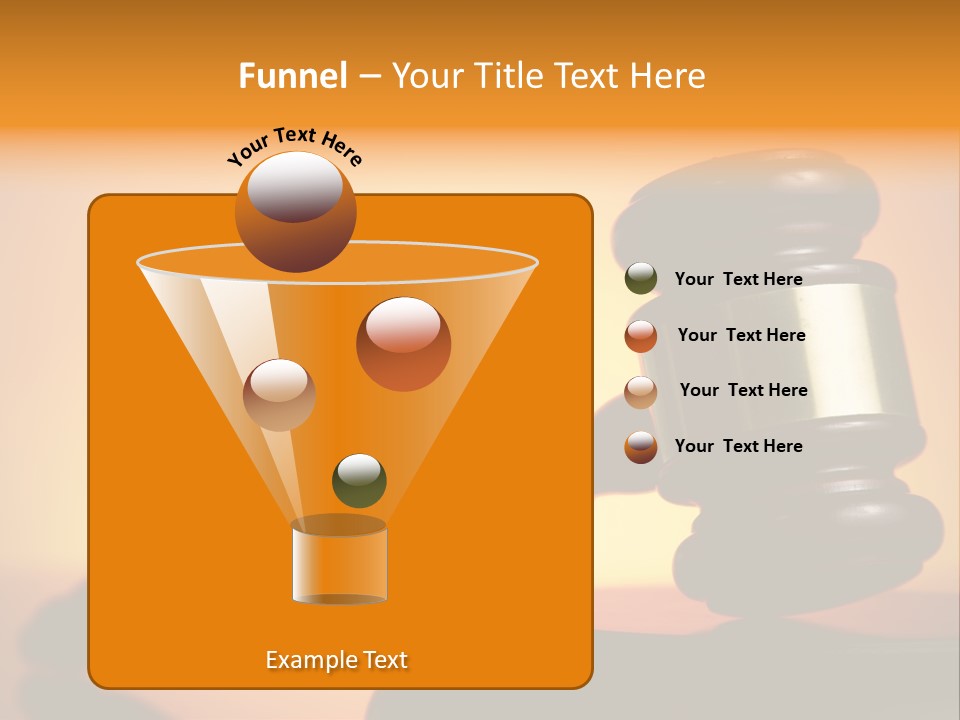 Funnel – Your Title Text Here

Your Text Here

Your Text Here

Your Text Here

Your Text Here

Your Text Here

Example Text